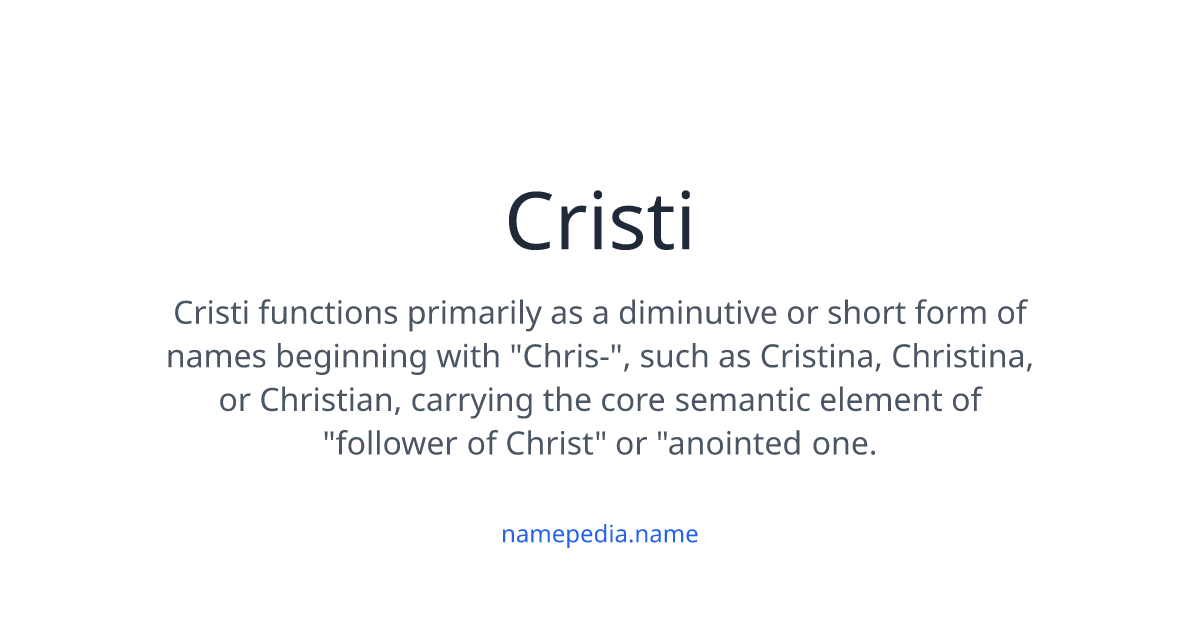 Cristi

Cristi functions primarily as a diminutive or short form of names beginning with "Chris-", such as Cristina, Christina, or Christian, carrying the core semantic element of "follower of Christ" or "anointed one.

namepedia.name